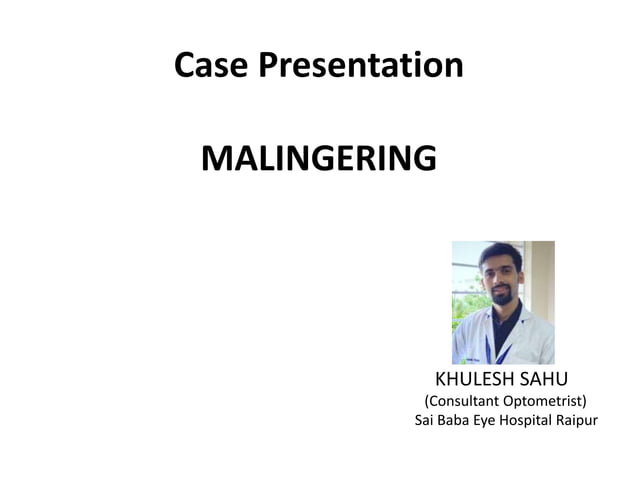 Case Presentation

MALINGERING

KHULESH SAHU
(Consultant Optometrist)
Sai Baba Eye Hospital Raipur